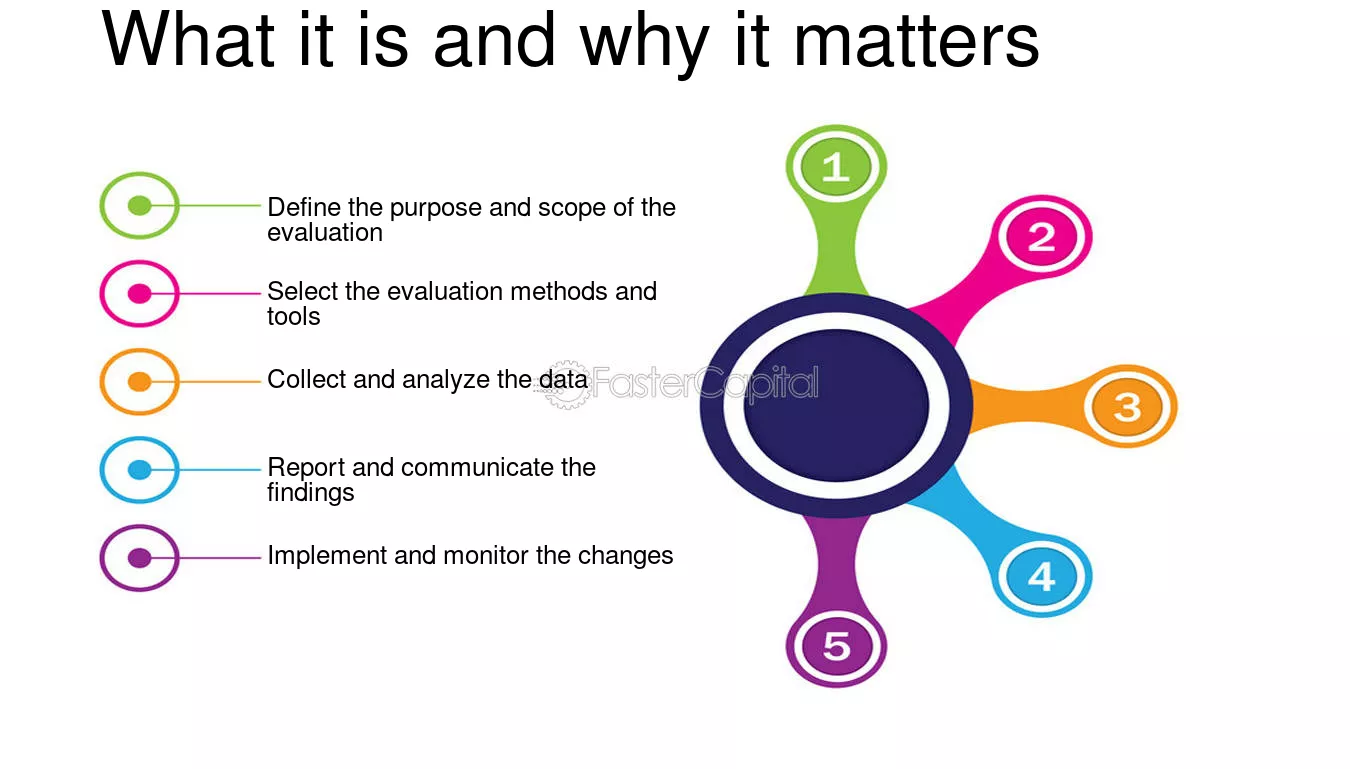 What it is and why it matters

Define the purpose and scope of the evaluation

Select the evaluation methods and tools

Collect and analyze the data

Report and communicate the findings

Implement and monitor the changes

1

2

3

4

5

FasterCapital